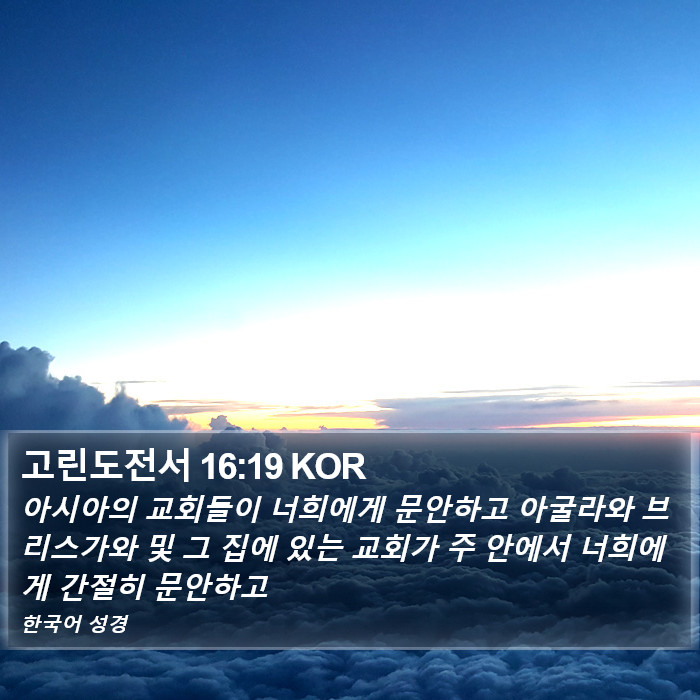 고린도전서 16:19 KOR

아시아의 교회들이 너희에게 문안하고 아굴라와 브리스가와 및 그 집에 있는 교회가 주 안에서 너희에게 간절히 문안하고

한국어 성경